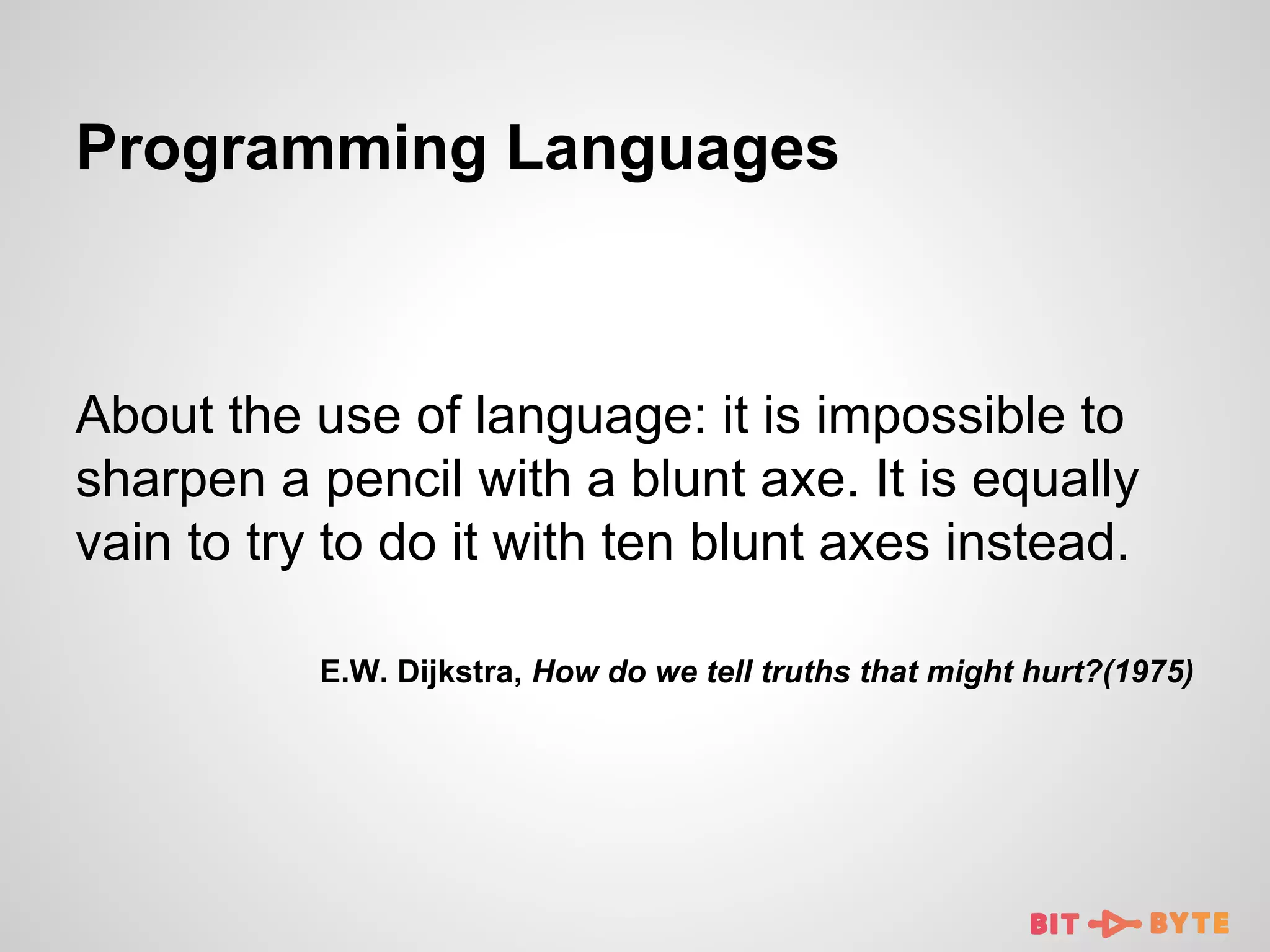 Programming Languages

About the use of language: it is impossible to sharpen a pencil with a blunt axe. It is equally vain to try to do it with ten blunt axes instead.

E.W. Dijkstra, How do we tell truths that might hurt?(1975)

BIT BYTE